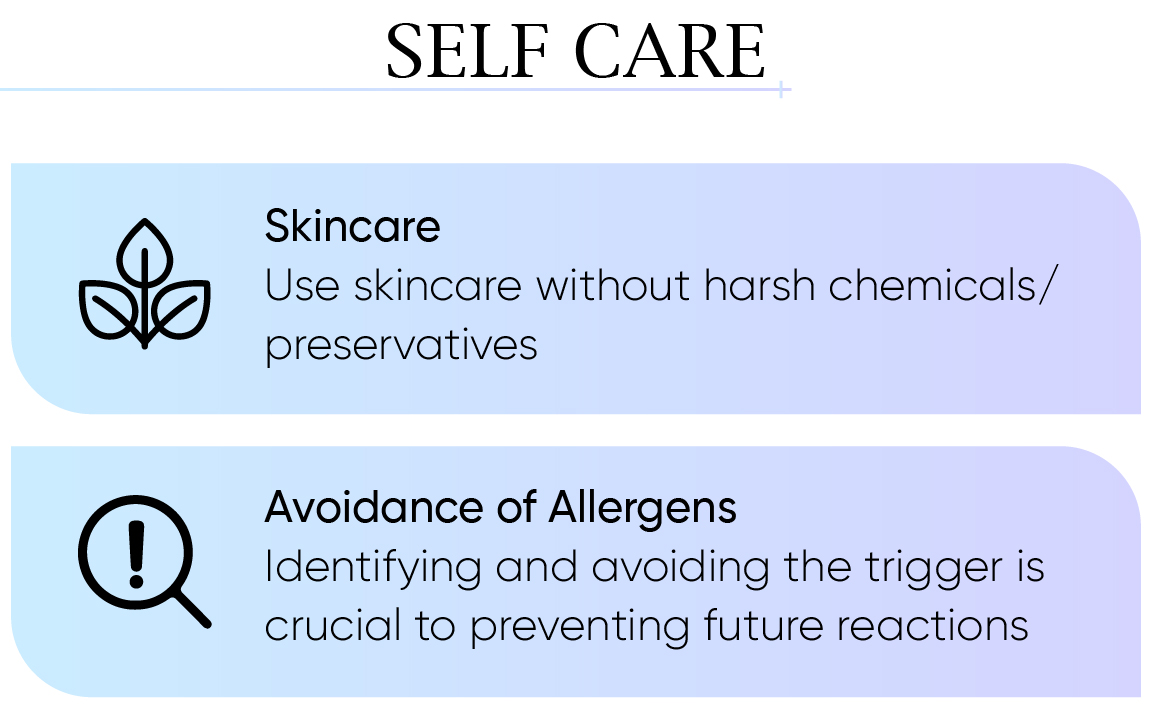 SELF CARE

Skincare
Use skincare without harsh chemicals/ preservatives

Avoidance of Allergens
Identifying and avoiding the trigger is crucial to preventing future reactions